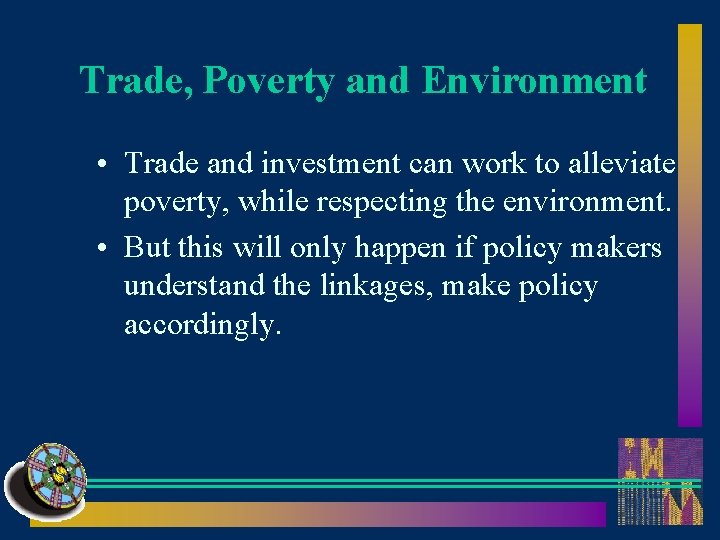 Trade, Poverty and Environment

• Trade and investment can work to alleviate poverty, while respecting the environment.

• But this will only happen if policy makers understand the linkages, make policy accordingly.